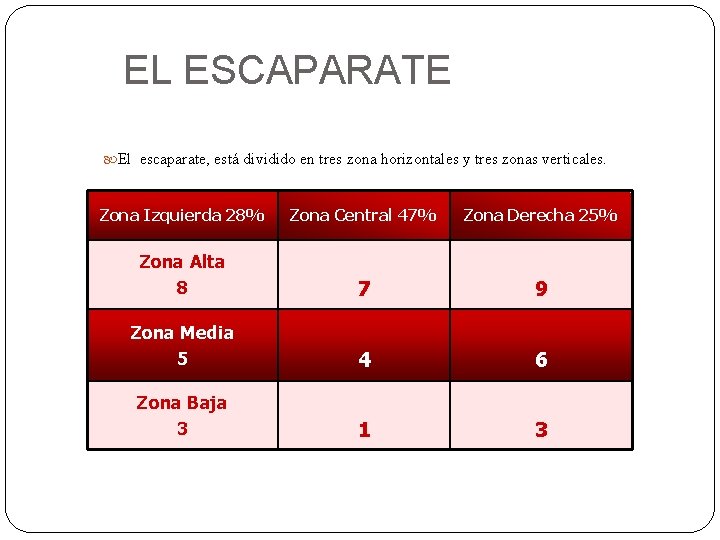 EL ESCAPARATE

El escaparate, está dividido en tres zona horizontales y tres zonas verticales.

| Zona Izquierda 28% | Zona Central 47% | Zona Derecha 25% |
|---|---|---|
| Zona Alta 8 | 7 | 9 |
| Zona Media 5 | 4 | 6 |
| Zona Baja 3 | 1 | 3 |